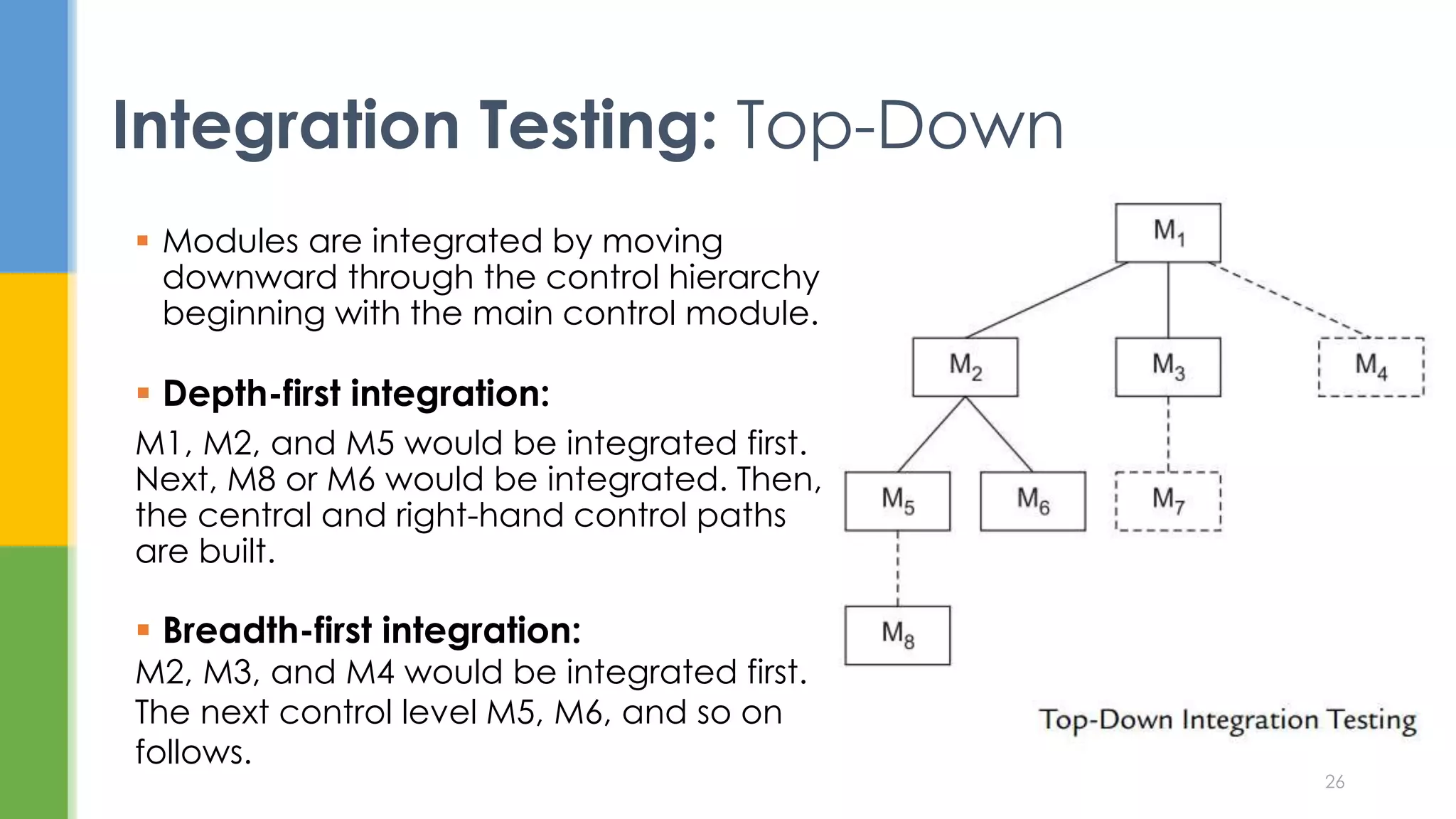 Integration Testing: Top-Down

▪ Modules are integrated by moving downward through the control hierarchy beginning with the main control module.

▪ Depth-first integration:
M1, M2, and M5 would be integrated first. Next, M8 or M6 would be integrated. Then, the central and right-hand control paths are built.

▪ Breadth-first integration:
M2, M3, and M4 would be integrated first. The next control level M5, M6, and so on follows.

$M_1$

$M_2$ $M_3$ $M_4$

$M_5$ $M_6$ $M_7$

$M_8$

Top-Down Integration Testing

26